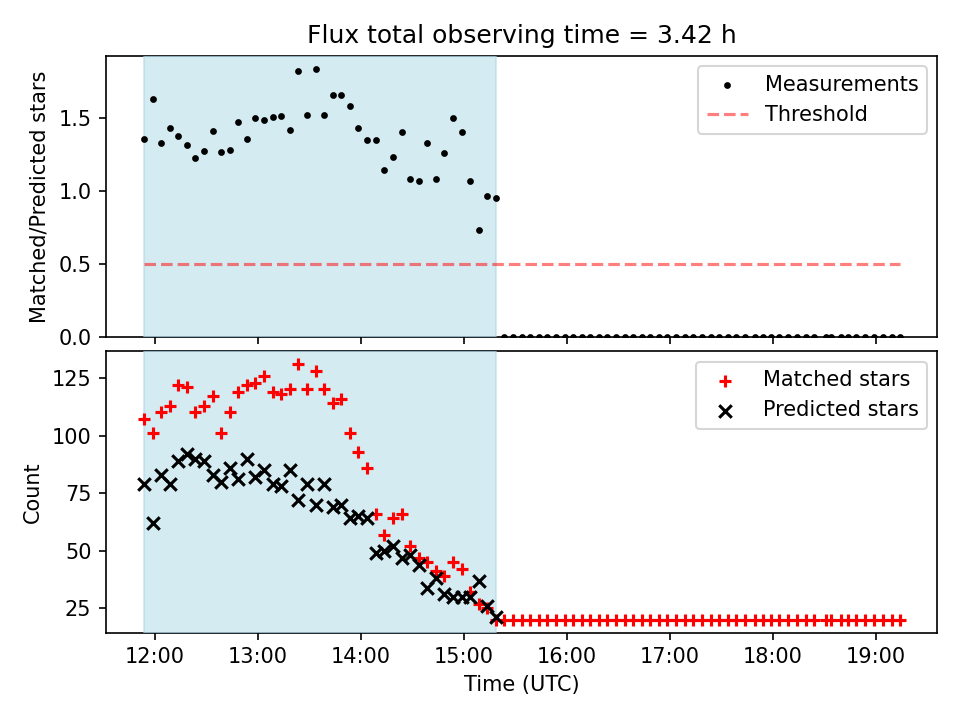 Flux total observing time = 3.42 h

Matched/Predicted stars

1.5
1.0
0.5
0.0

Measurements
Threshold

Count

125
100
75
50
25

Matched stars
Predicted stars

12:00 13:00 14:00 15:00 16:00 17:00 18:00 19:00

Time (UTC)